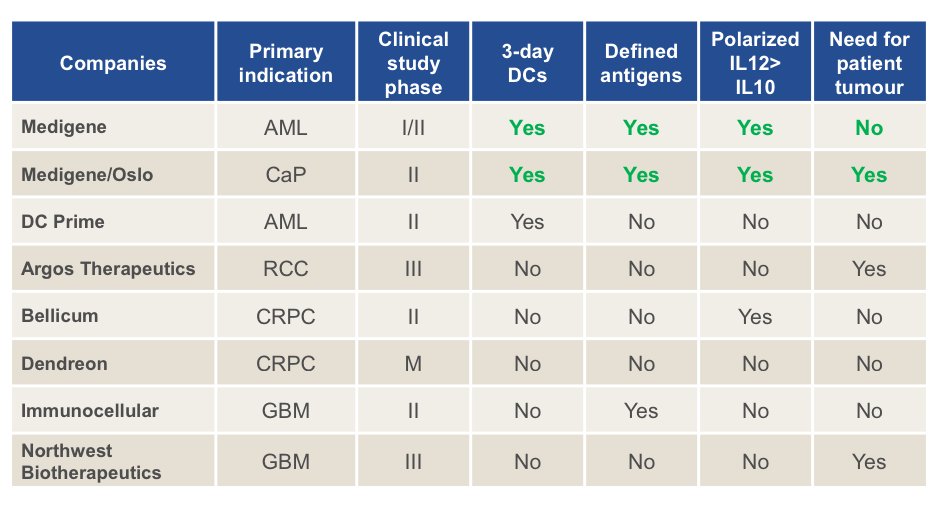 | Companies | Primary indication | Clinical study phase | 3-day DCs | Defined antigens | Polarized IL12> IL10 | Need for patient tumour |
|---|---|---|---|---|---|---|
| Medigene | AML | I/II | Yes | Yes | Yes | No |
| Medigene/Oslo | CaP | II | Yes | Yes | Yes | Yes |
| DC Prime | AML | II | Yes | No | No | No |
| Argos Therapeutics | RCC | III | No | No | No | Yes |
| Bellicum | CRPC | II | No | No | Yes | No |
| Dendreon | CRPC | M | No | No | No | No |
| Immunocellular | GBM | II | No | Yes | No | No |
| Northwest Biotherapeutics | GBM | III | No | No | No | Yes |